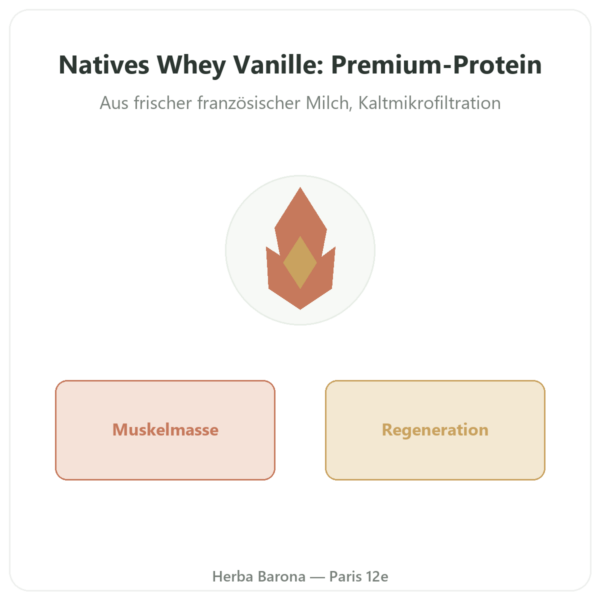 Natives Whey Vanille: Premium-Protein

Aus frischer französischer Milch, Kaltmikrofiltration

Muskelmasse

Regeneration

Herba Barona — Paris 12e